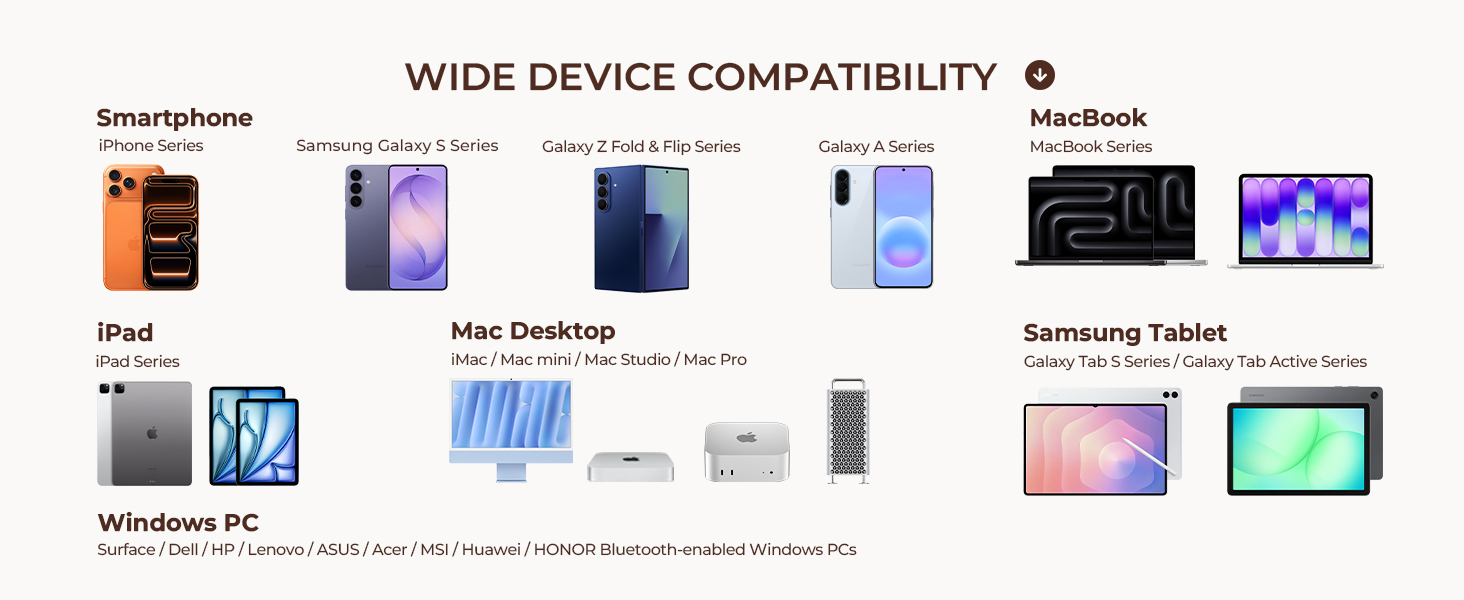 WIDE DEVICE COMPATIBILITY

Smartphone
iPhone Series

Samsung Galaxy S Series

Galaxy Z Fold & Flip Series

Galaxy A Series

MacBook
MacBook Series

iPad
iPad Series

Mac Desktop
iMac / Mac mini / Mac Studio / Mac Pro

Samsung Tablet
Galaxy Tab S Series / Galaxy Tab Active Series

Windows PC
Surface / Dell / HP / Lenovo / ASUS / Acer / MSI / Huawei / HONOR Bluetooth-enabled Windows PCs